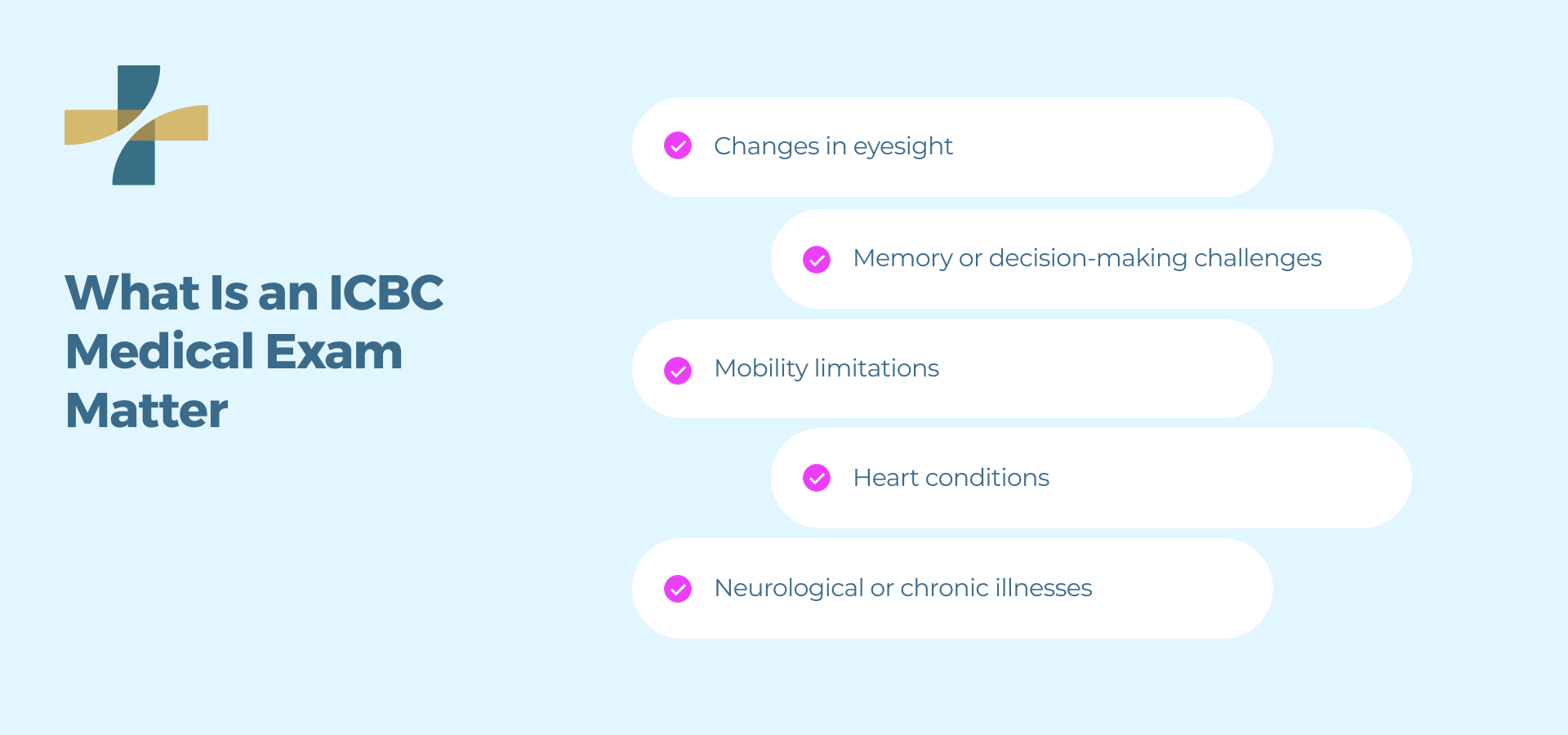 What Is an ICBC Medical Exam Matter

Changes in eyesight

Memory or decision-making challenges

Mobility limitations

Heart conditions

Neurological or chronic illnesses